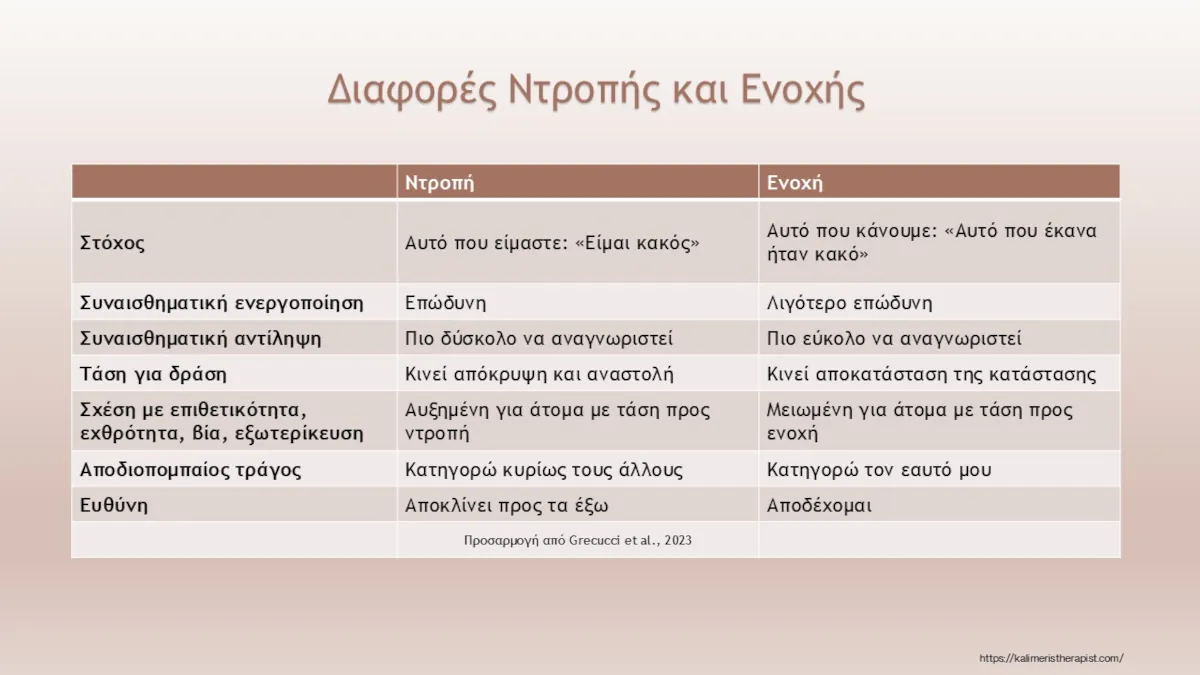 Διαφορές Ντροπής και Ενοχής

| | Ντροπή | Ενοχή |
|---|---|---|
| Στόχος | Αυτό που είμαστε: «Είμαι κακός» | Αυτό που κάνουμε: «Αυτό που έκανα ήταν κακό» |
| Συναισθηματική ενεργοποίηση | Επώδυνη | Λιγότερο επώδυνη |
| Συναισθηματική αντίληψη | Πιο δύσκολο να αναγνωριστεί | Πιο εύκολο να αναγνωριστεί |
| Τάση για δράση | Κινεί απόκρυψη και αναστολή | Κινεί αποκατάσταση της κατάστασης |
| Σχέση με επιθετικότητα, εχθρότητα, βία, εξωτερίκευση | Αυξημένη για άτομα με τάση προς ντροπή | Μειωμένη για άτομα με τάση προς ενοχή |
| Αποδιοπομπαίος τράγος | Κατηγορώ κυρίως τους άλλους | Κατηγορώ τον εαυτό μου |
| Ευθύνη | Αποκλίνει προς τα έξω | Αποδέχομαι |
| | Προσαρμογή από Grecucci et al., 2023 | |

https://kalimeristherapist.com/